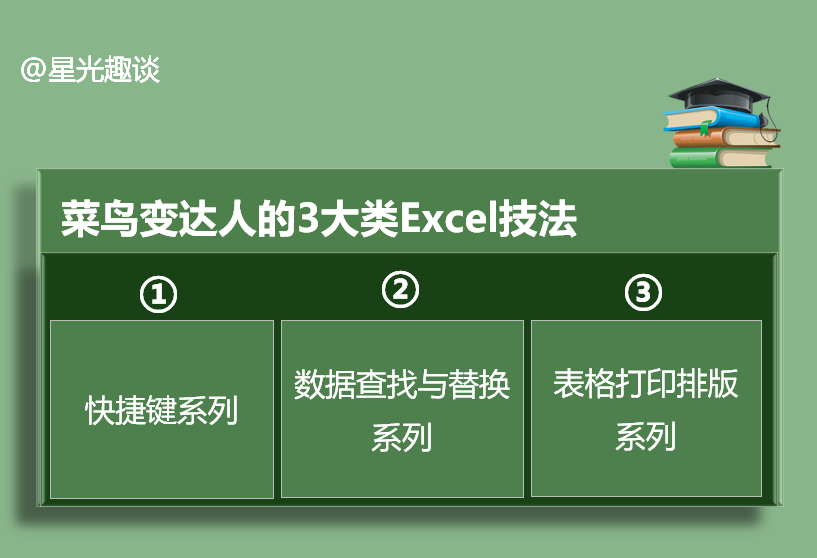 @星光趣谈

菜鸟变达人的3大类Excel技法

①

快捷键系列

②

数据查找与替换系列

③

表格打印排版系列